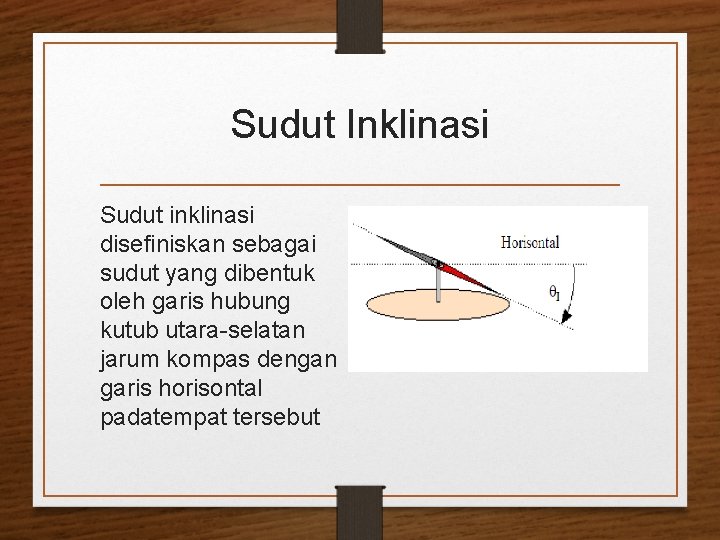 Sudut Inklinasi

Sudut inklinasi disefiniskan sebagai sudut yang dibentuk oleh garis hubung kutub utara-selatan jarum kompas dengan garis horisontal padatempat tersebut

Horisontal

$\theta_I$